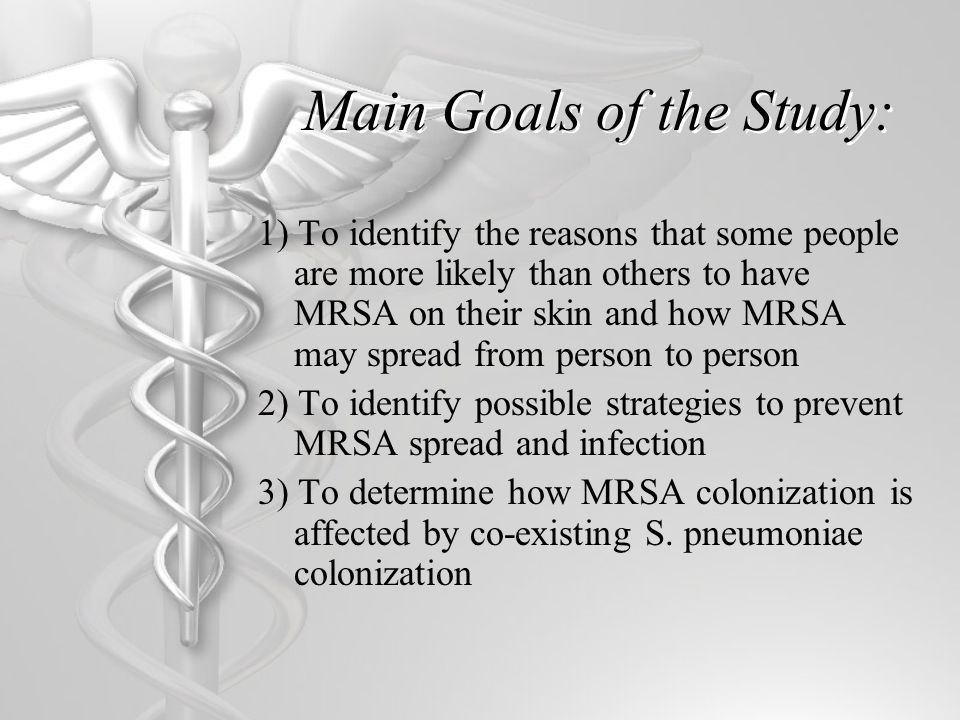 Main Goals of the Study:

1) To identify the reasons that some people are more likely than others to have MRSA on their skin and how MRSA may spread from person to person

2) To identify possible strategies to prevent MRSA spread and infection

3) To determine how MRSA colonization is affected by co-existing S. pneumoniae colonization